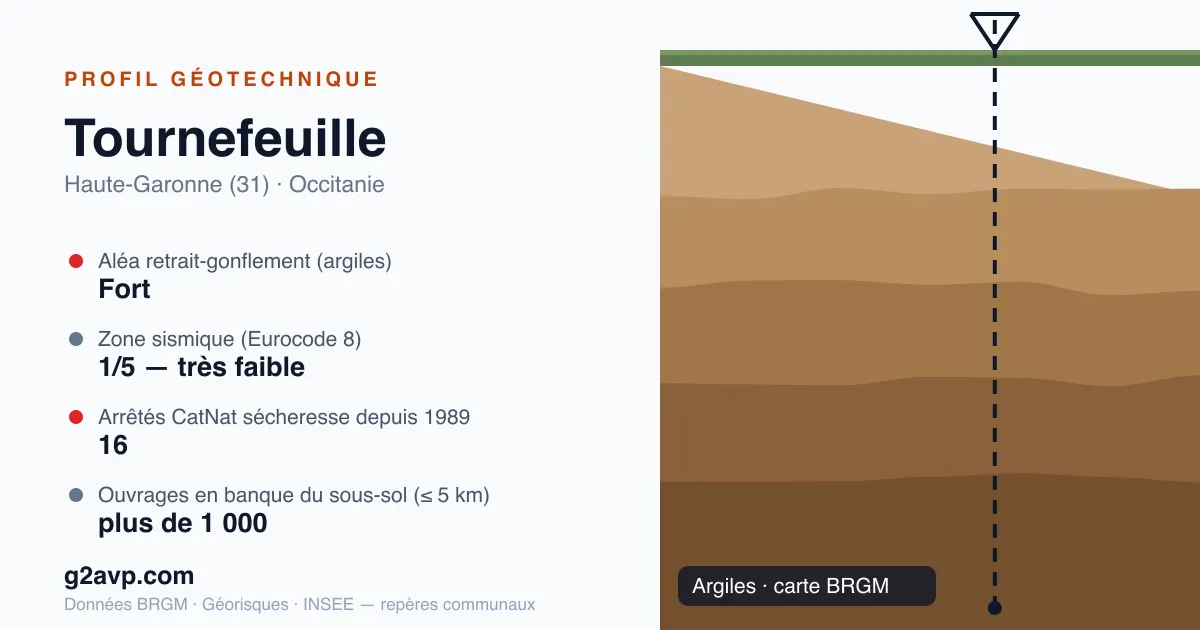 PROFIL GÉOTECHNIQUE

Tournefeuille

Haute-Garonne (31) · Occitanie

Aléa retrait-gonflement (argiles)
Fort

Zone sismique (Eurocode 8)
1/5 — très faible

Arrêtés CatNat sécheresse depuis 1989
16

Ouvrages en banque du sous-sol (≤ 5 km)
plus de 1 000

g2avp.com

Données BRGM · Géorisques · INSEE — repères communaux

Argiles · carte BRGM